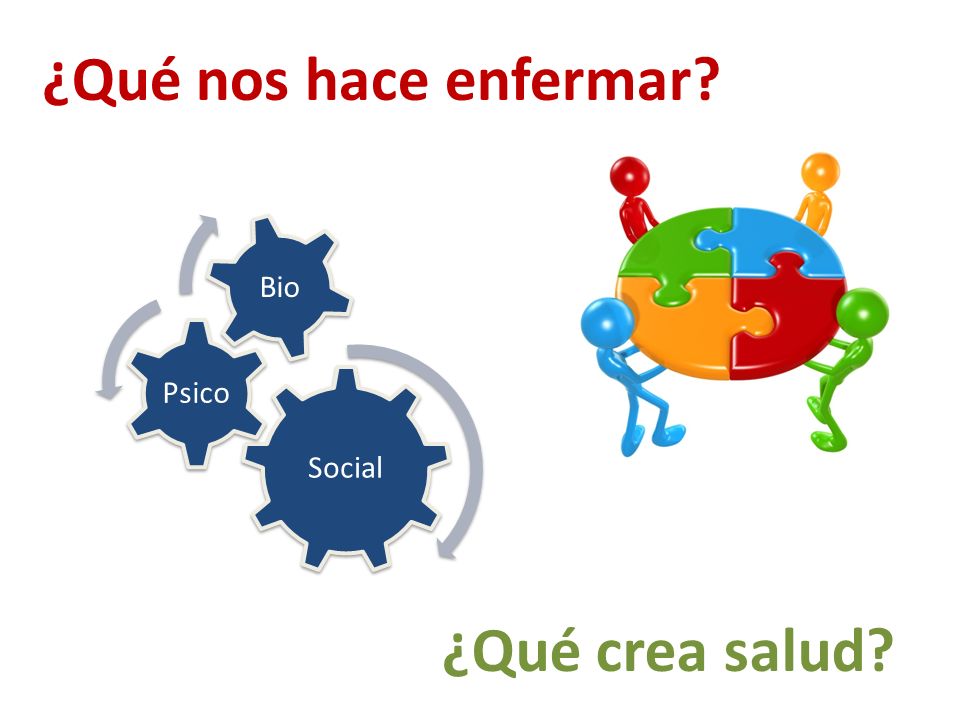 ¿Qué nos hace enfermar?

Bio

Psico

Social

¿Qué crea salud?